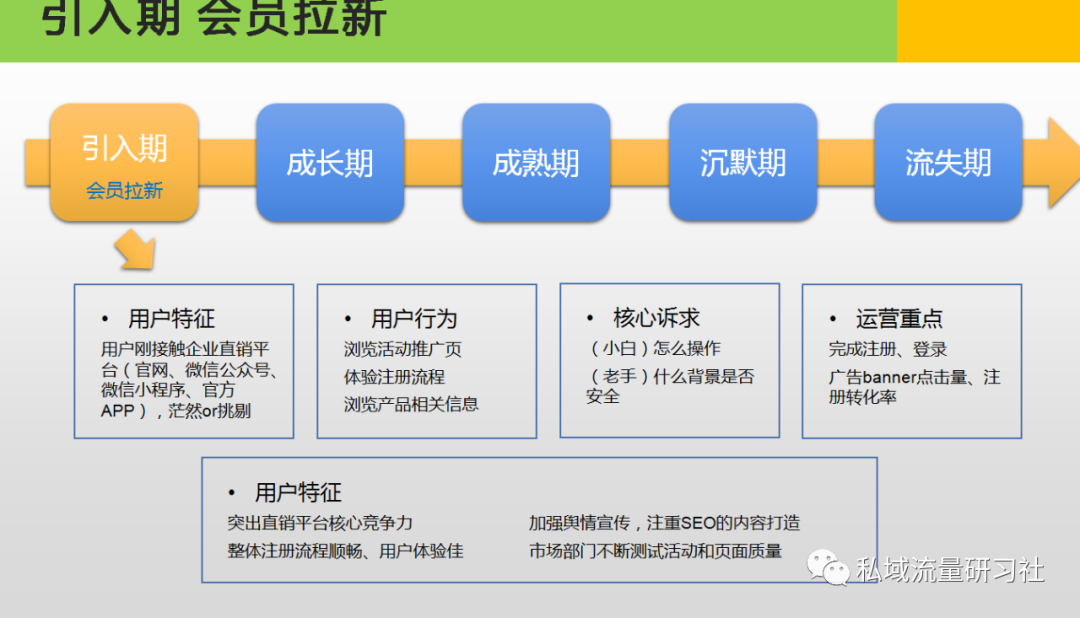 引入期 会员拉新

引入期
会员拉新

成长期

成熟期

沉默期

流失期

• 用户特征
用户刚接触企业直销平台（官网、微信公众号、微信小程序、官方APP），茫然or挑剔

• 用户行为
浏览活动推广页
体验注册流程
浏览产品相关信息

• 核心诉求
（小白）怎么操作
（老手）什么背景是否安全

• 运营重点
完成注册、登录
广告banner点击量、注册转化率

• 用户特征
突出直销平台核心竞争力
整体注册流程顺畅、用户体验佳
加强舆情宣传，注重SEO的内容打造
市场部门不断测试活动和页面质量

私域流量研习社